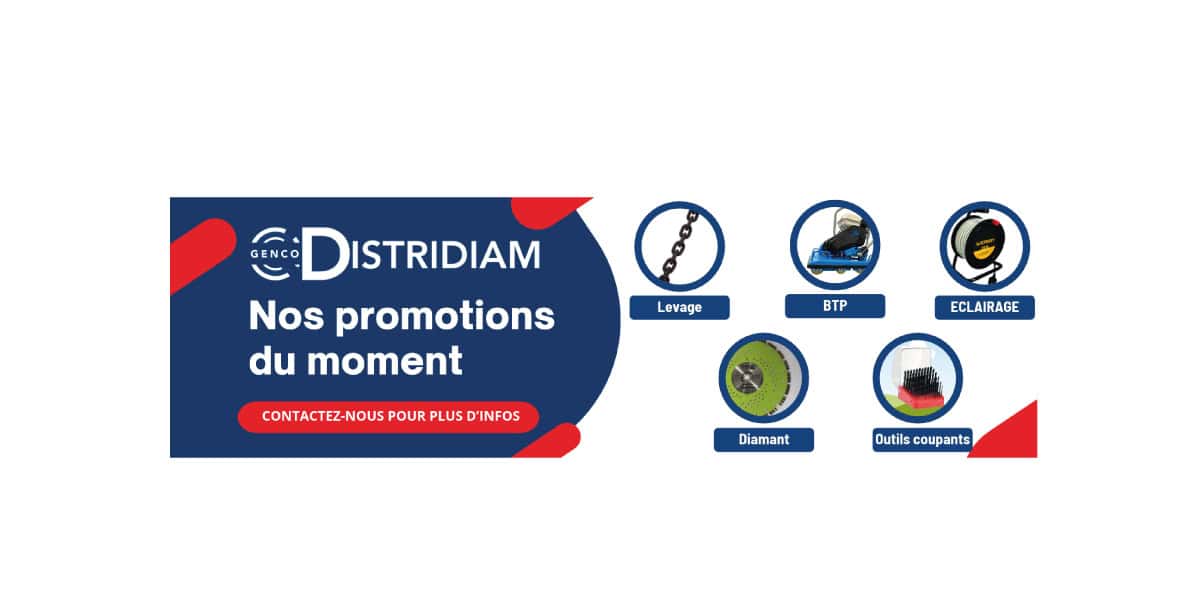 GENCO DISTRIDIAM

Nos promotions du moment

CONTACTEZ-NOUS POUR PLUS D'INFOS

Levage

BTP

ECLAIRAGE

Diamant

Outils coupants